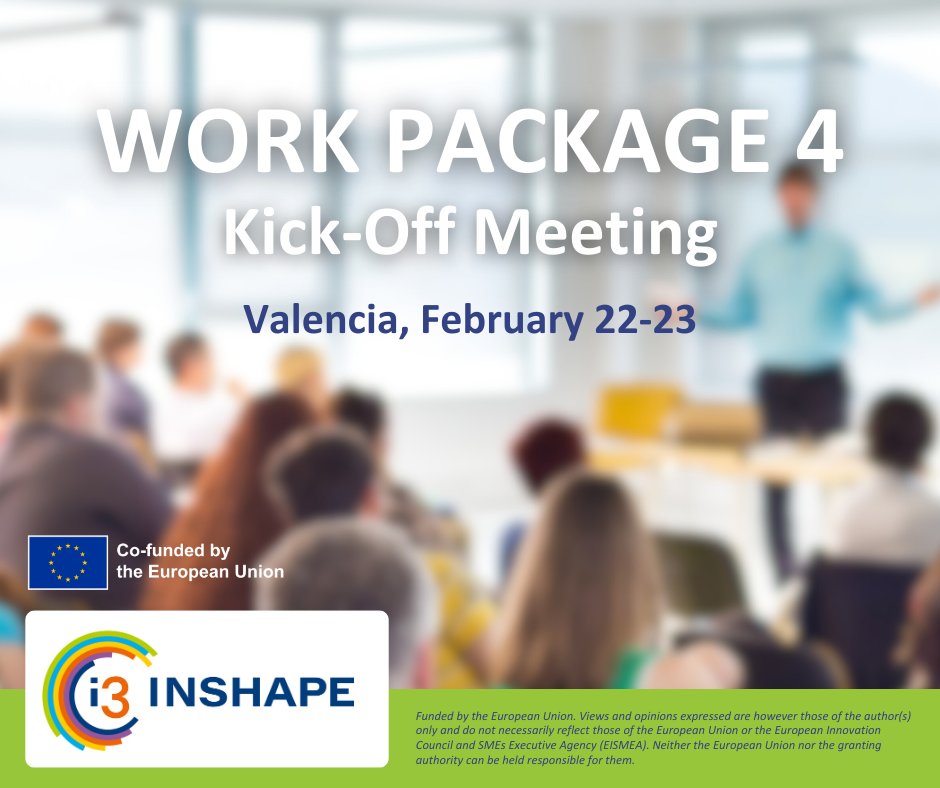 WORK PACKAGE 4
Kick-Off Meeting

Valencia, February 22-23

Co-funded by the European Union

i3 INSHAPE

Funded by the European Union. Views and opinions expressed are however those of the author(s) only and do not necessarily reflect those of the European Union or the European Innovation Council and SMEs Executive Agency (EISMEA). Neither the European Union nor the granting authority can be held responsible for them.